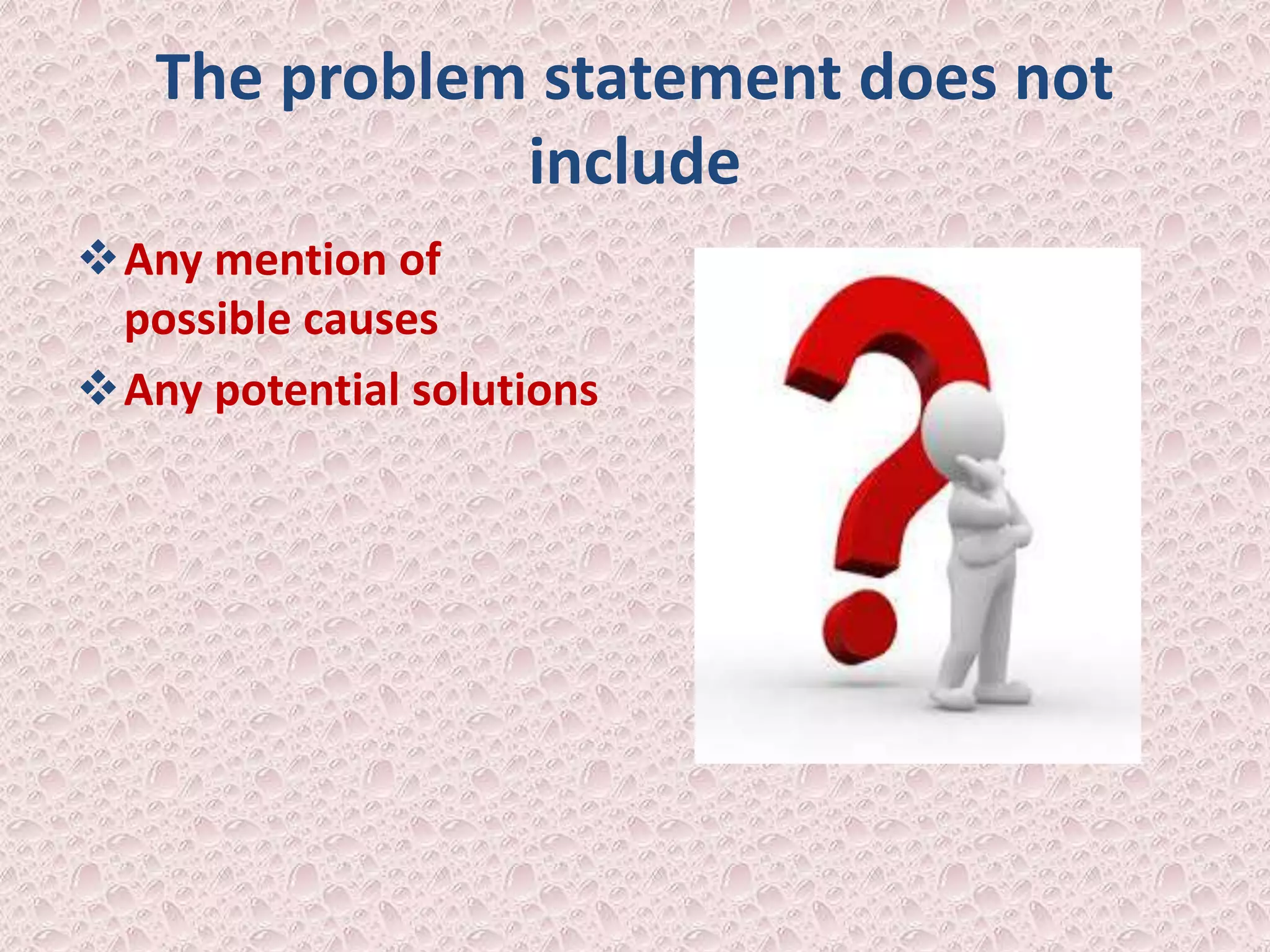 The problem statement does not include

❖ Any mention of possible causes

❖ Any potential solutions